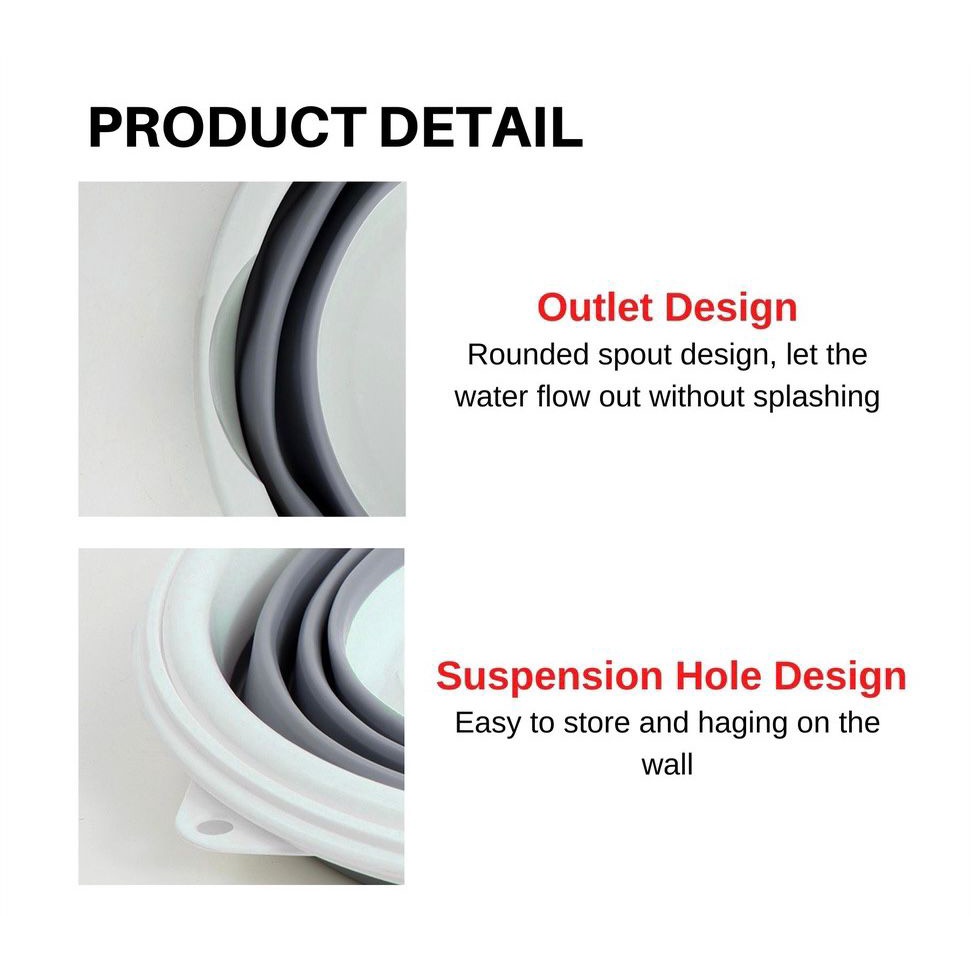 PRODUCT DETAIL

Outlet Design
Rounded spout design, let the water flow out without splashing

Suspension Hole Design
Easy to store and haging on the wall